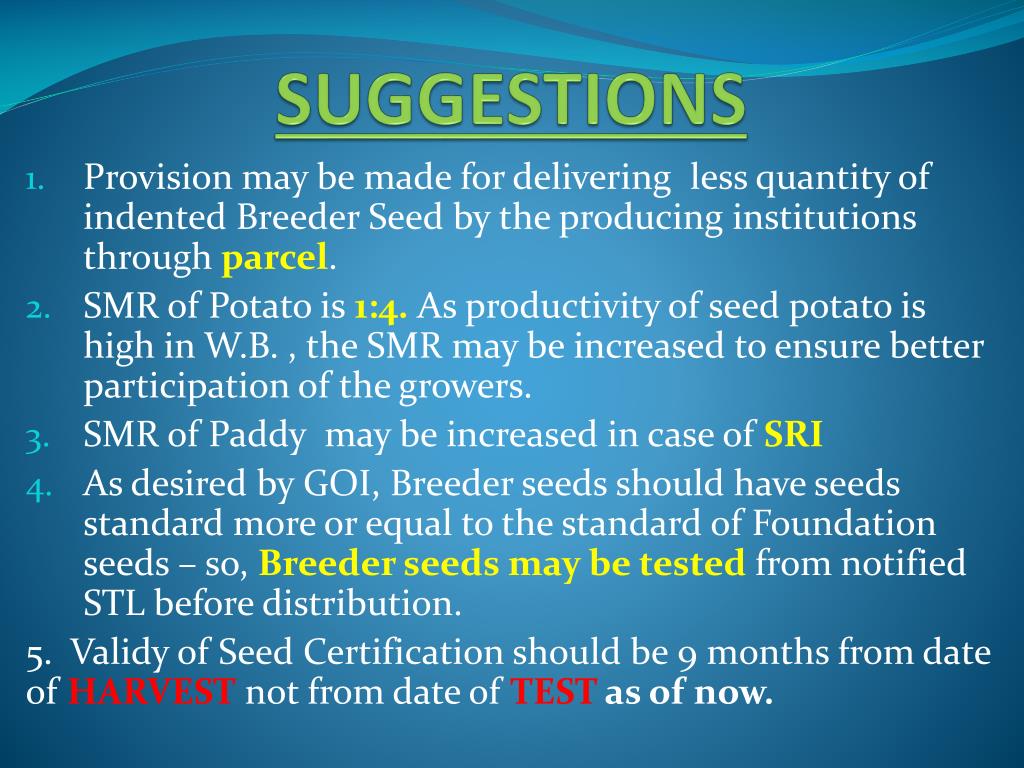 SUGGESTIONS

1. Provision may be made for delivering less quantity of indented Breeder Seed by the producing institutions through parcel.

2. SMR of Potato is 1:4. As productivity of seed potato is high in W.B. , the SMR may be increased to ensure better participation of the growers.

3. SMR of Paddy may be increased in case of SRI

4. As desired by GOI, Breeder seeds should have seeds standard more or equal to the standard of Foundation seeds – so, Breeder seeds may be tested from notified STL before distribution.

5. Validy of Seed Certification should be 9 months from date of HARVEST not from date of TEST as of now.